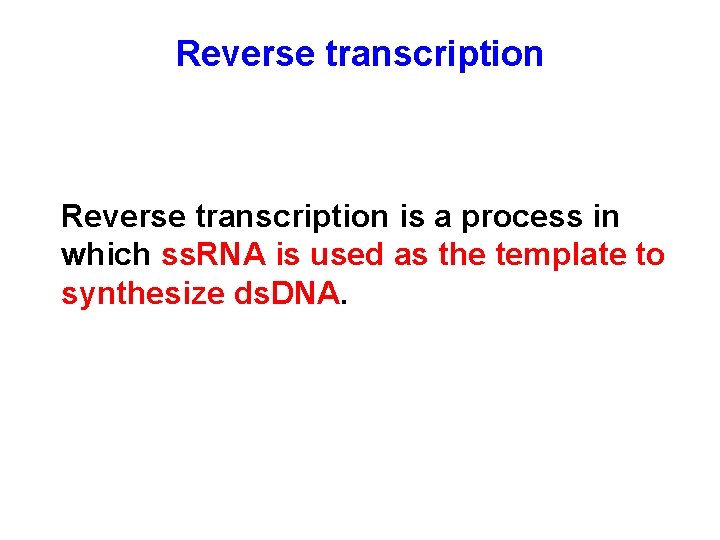 Reverse transcription

Reverse transcription is a process in which ssRNA is used as the template to synthesize dsDNA.